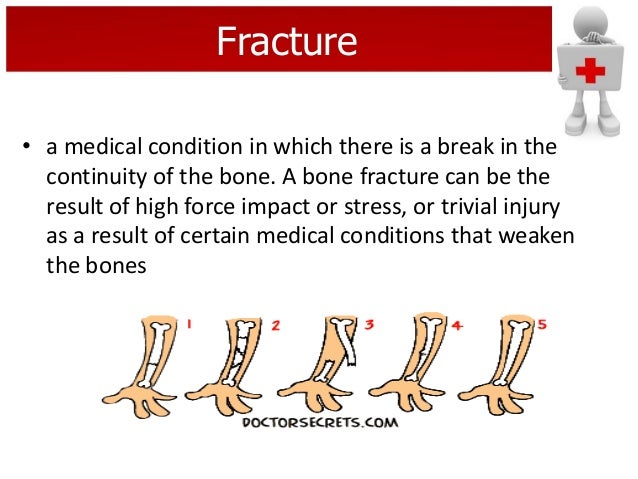 Fracture

• a medical condition in which there is a break in the continuity of the bone. A bone fracture can be the result of high force impact or stress, or trivial injury as a result of certain medical conditions that weaken the bones

1 2 3 4 5

DOCTORSECRETS.COM